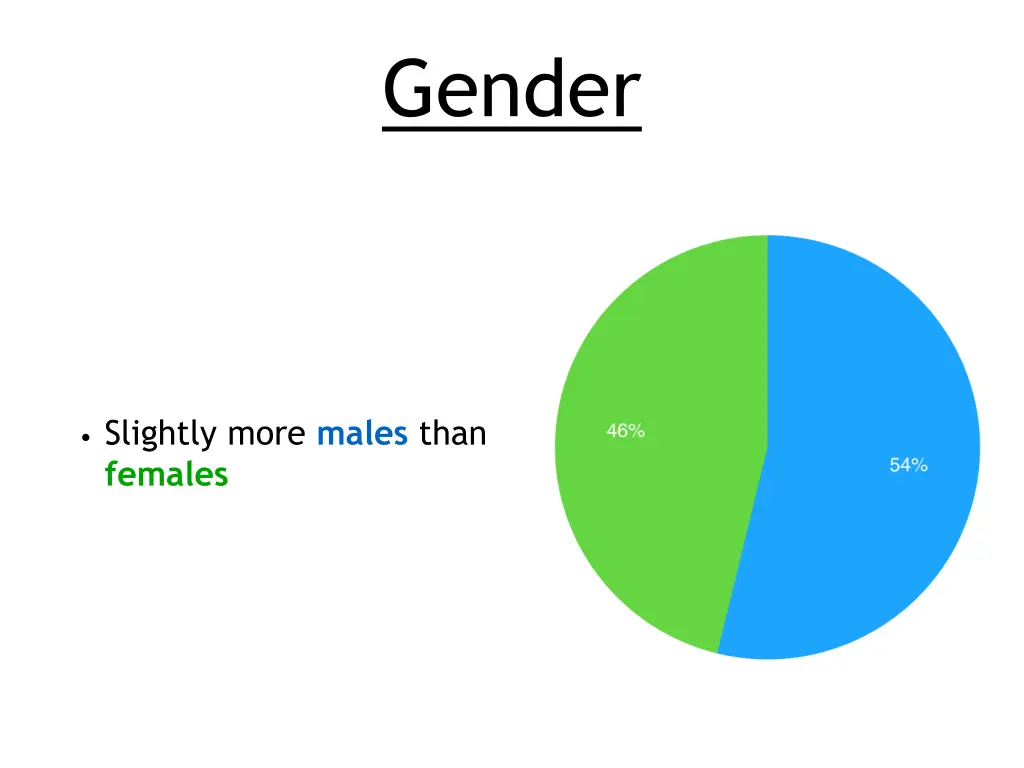 Gender

• Slightly more males than females

46%

54%